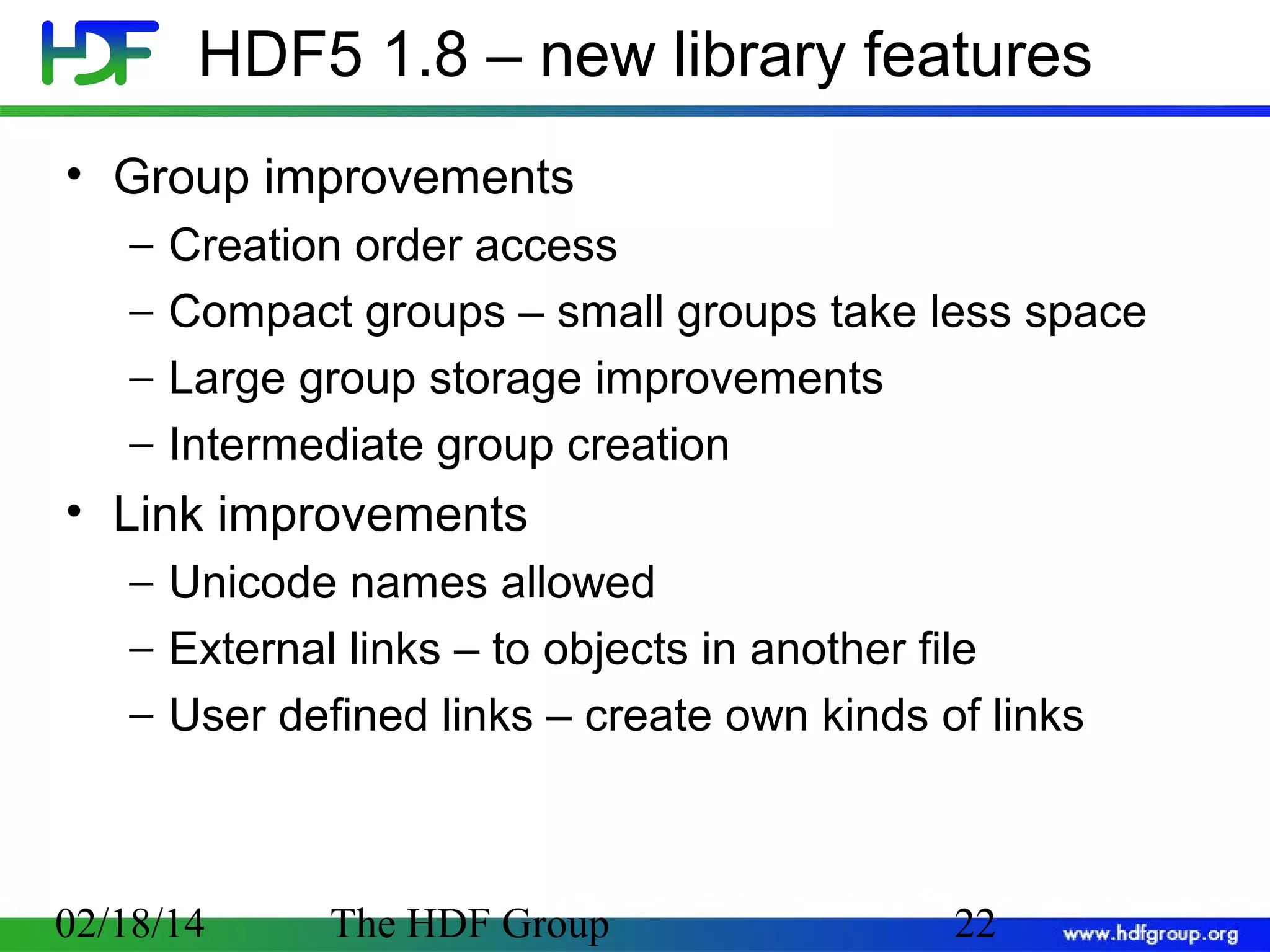 HDF

HDF5 1.8 – new library features

• Group improvements
– Creation order access
– Compact groups – small groups take less space
– Large group storage improvements
– Intermediate group creation
• Link improvements
– Unicode names allowed
– External links – to objects in another file
– User defined links – create own kinds of links

02/18/14 The HDF Group 22

www.hdfgroup.org